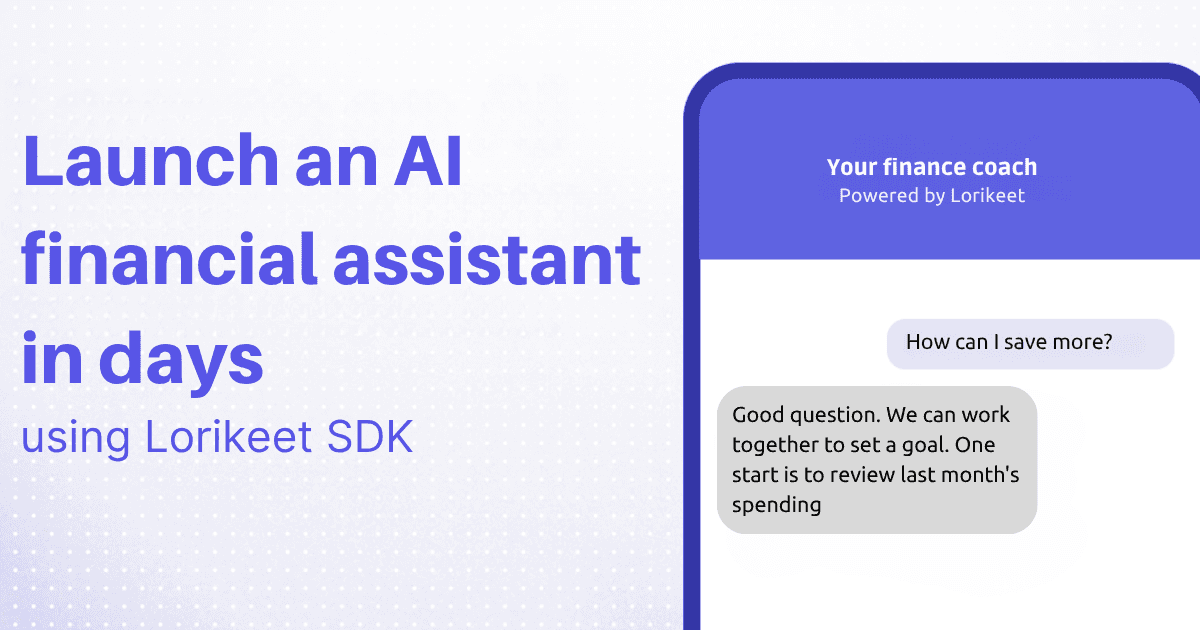 Launch an AI financial assistant in days

using Lorikeet SDK

Your finance coach
Powered by Lorikeet

How can I save more?

Good question. We can work together to set a goal. One start is to review last month's spending